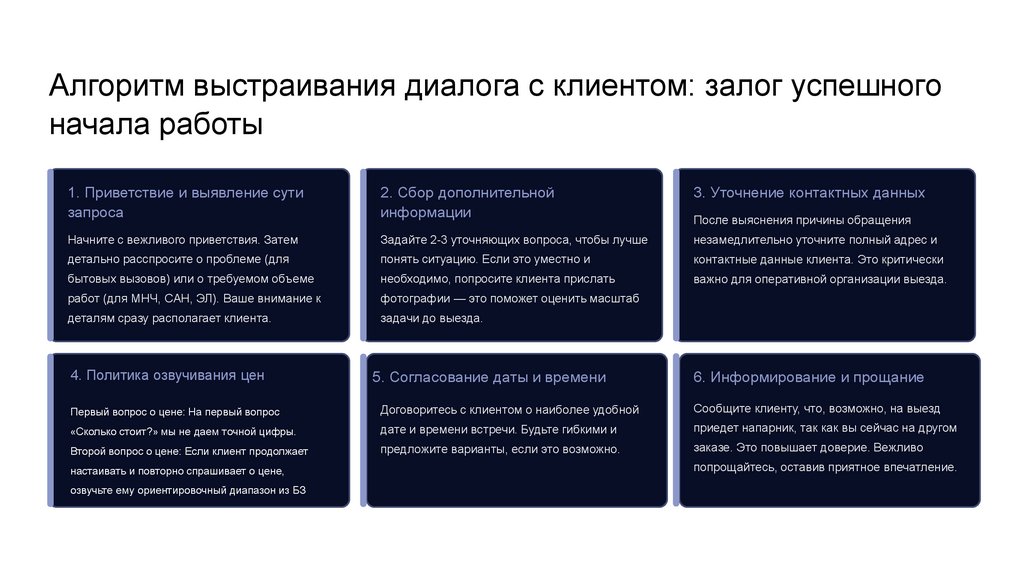 Алгоритм выстраивания диалога с клиентом: залог успешного начала работы

1. Приветствие и выявление сути запроса

Начните с вежливого приветствия. Затем детально расспросите о проблеме (для бытовых вызовов) или о требуемом объеме работ (для МНЧ, САН, ЭЛ). Ваше внимание к деталям сразу располагает клиента.

2. Сбор дополнительной информации

Задайте 2-3 уточняющих вопроса, чтобы лучше понять ситуацию. Если это уместно и необходимо, попросите клиента прислать фотографии — это поможет оценить масштаб задачи до выезда.

3. Уточнение контактных данных

После выяснения причины обращения незамедлительно уточните полный адрес и контактные данные клиента. Это критически важно для оперативной организации выезда.

4. Политика озвучивания цен

Первый вопрос о цене: На первый вопрос «Сколько стоит?» мы не даем точной цифры. Второй вопрос о цене: Если клиент продолжает настаивать и повторно спрашивает о цене, озвучьте ему ориентировочный диапазон из БЗ

5. Согласование даты и времени

Договоритесь с клиентом о наиболее удобной дате и времени встречи. Будьте гибкими и предложите варианты, если это возможно.

6. Информирование и прощание

Сообщите клиенту, что, возможно, на выезд приедет напарник, так как вы сейчас на другом заказе. Это повышает доверие. Вежливо попрощайтесь, оставив приятное впечатление.